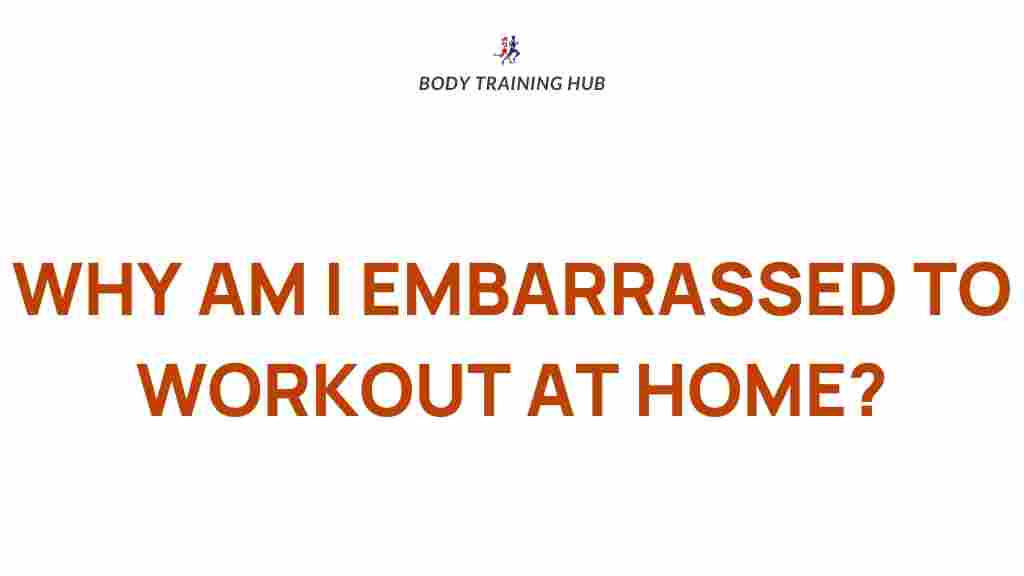 BODY TRAINING HUB

WHY AM I EMBARRASSED TO WORKOUT AT HOME?